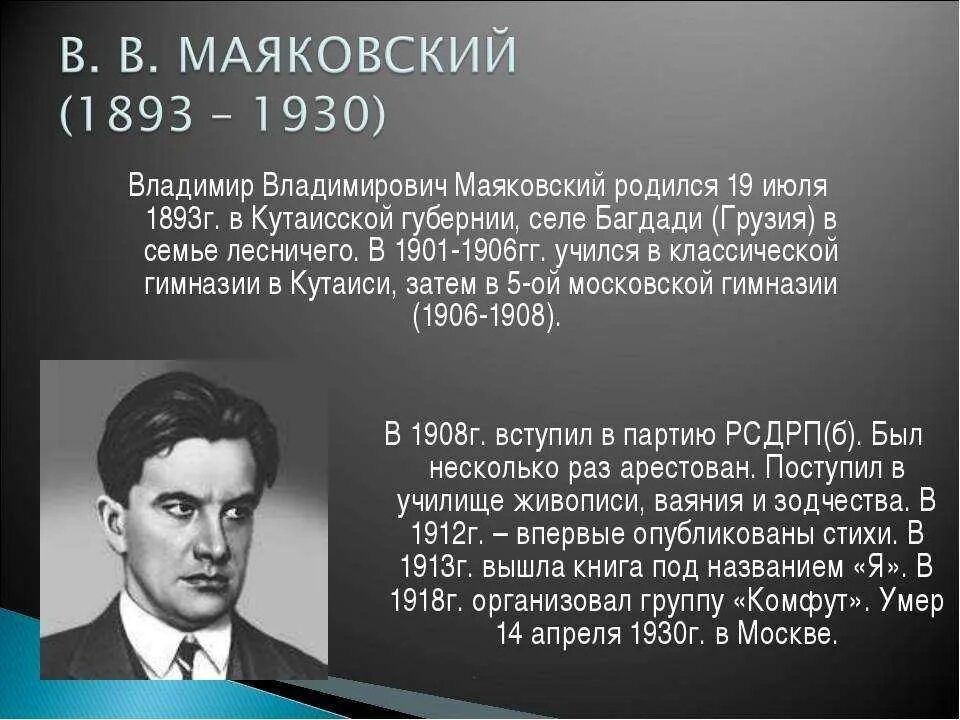 В. В. МАЯКОВСКИЙ
(1893 – 1930)

Владимир Владимирович Маяковский родился 19 июля 1893г. в Кутаисской губернии, селе Багдади (Грузия) в семье лесничего. В 1901-1906гг. учился в классической гимназии в Кутаиси, затем в 5-ой московской гимназии (1906-1908).

В 1908г. вступил в партию РСДРП(б). Был несколько раз арестован. Поступил в училище живописи, ваяния и зодчества. В 1912г. – впервые опубликованы стихи. В 1913г. вышла книга под названием «Я». В 1918г. организовал группу «Комфут». Умер 14 апреля 1930г. в Москве.